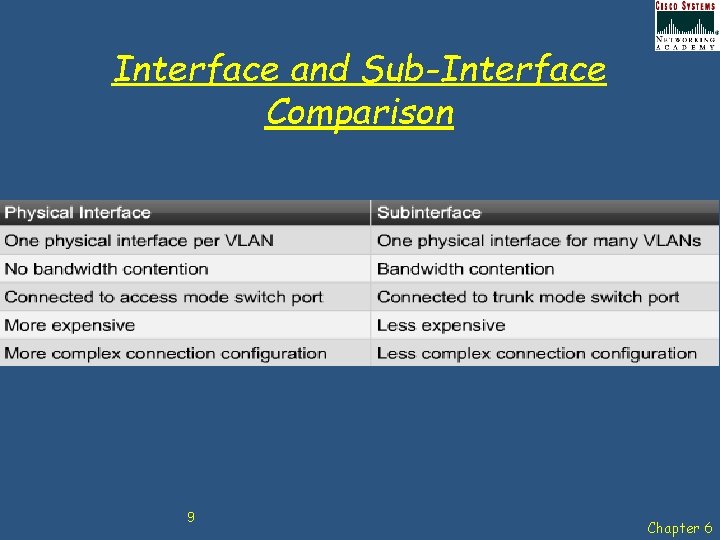 CISCO SYSTEMS
NETWORKING ACADEMY

Interface and Sub-Interface Comparison

| Physical Interface | Subinterface |
|---|---|
| One physical interface per VLAN | One physical interface for many VLANs |
| No bandwidth contention | Bandwidth contention |
| Connected to access mode switch port | Connected to trunk mode switch port |
| More expensive | Less expensive |
| More complex connection configuration | Less complex connection configuration |

9

Chapter 6